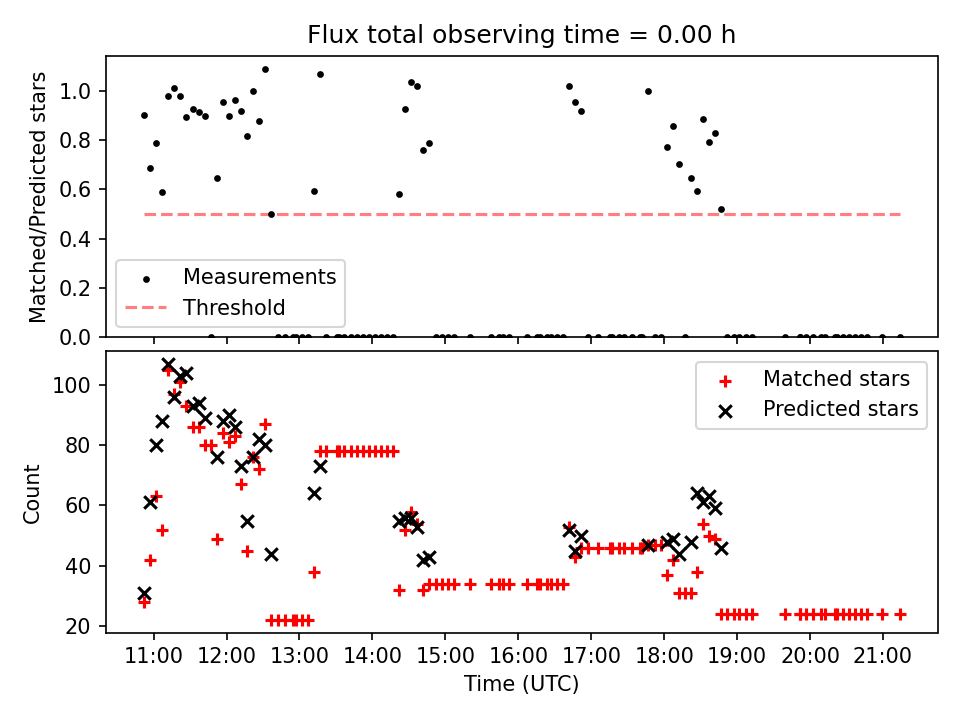 Flux total observing time = 0.00 h

Matched/Predicted stars

1.0
0.8
0.6
0.4
0.2
0.0

Measurements
Threshold

Count

100
80
60
40
20

Matched stars
Predicted stars

11:00 12:00 13:00 14:00 15:00 16:00 17:00 18:00 19:00 20:00 21:00

Time (UTC)